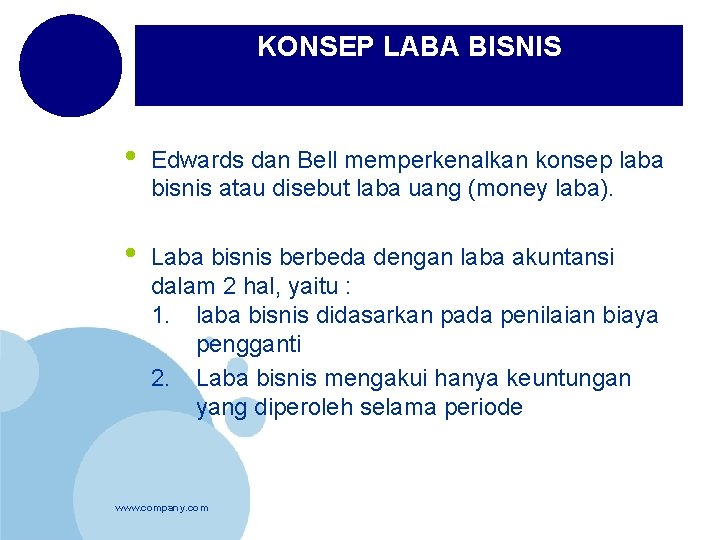 KONSEP LABA BISNIS

• Edwards dan Bell memperkenalkan konsep laba bisnis atau disebut laba uang (money laba).

• Laba bisnis berbeda dengan laba akuntansi dalam 2 hal, yaitu :
1. laba bisnis didasarkan pada penilaian biaya pengganti
2. Laba bisnis mengakui hanya keuntungan yang diperoleh selama periode

www.company.com